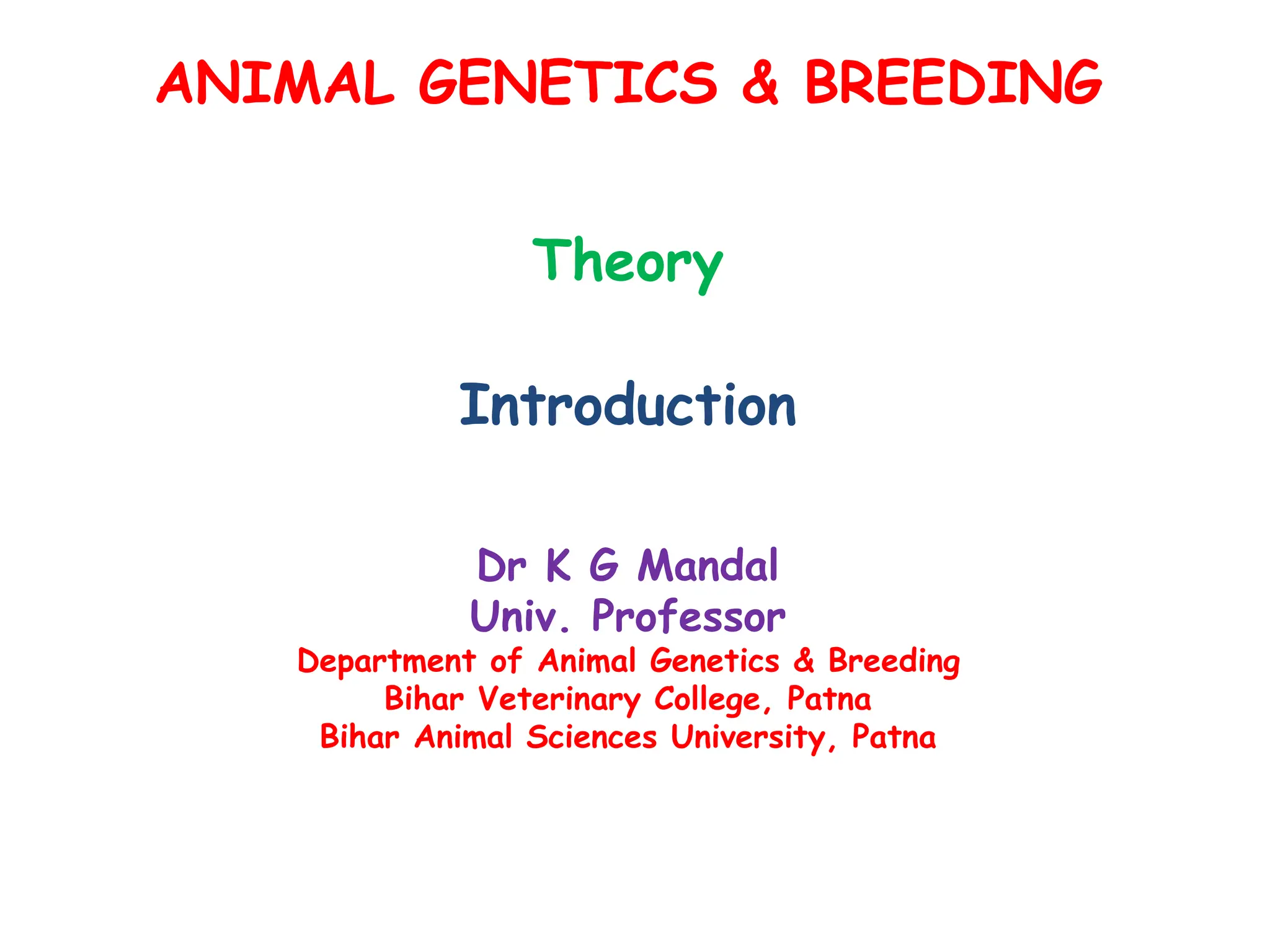 ANIMAL GENETICS & BREEDING

Theory

Introduction

Dr K G Mandal
Univ. Professor
Department of Animal Genetics & Breeding
Bihar Veterinary College, Patna
Bihar Animal Sciences University, Patna